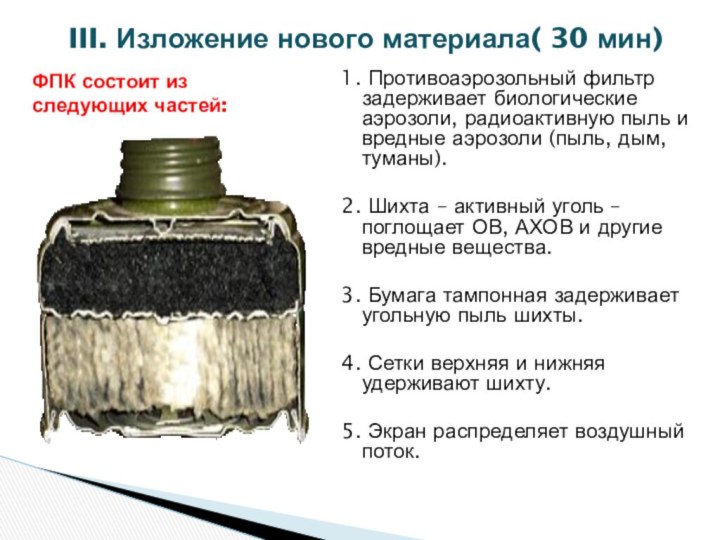 III. Изложение нового материала( 30 мин)

ФПК состоит из следующих частей:

1. Противоаэрозольный фильтр задерживает биологические аэрозоли, радиоактивную пыль и вредные аэрозоли (пыль, дым, туманы).

2. Шихта – активный уголь – поглощает ОВ, АХОВ и другие вредные вещества.

3. Бумага тампонная задерживает угольную пыль шихты.

4. Сетки верхняя и нижняя удерживают шихту.

5. Экран распределяет воздушный поток.